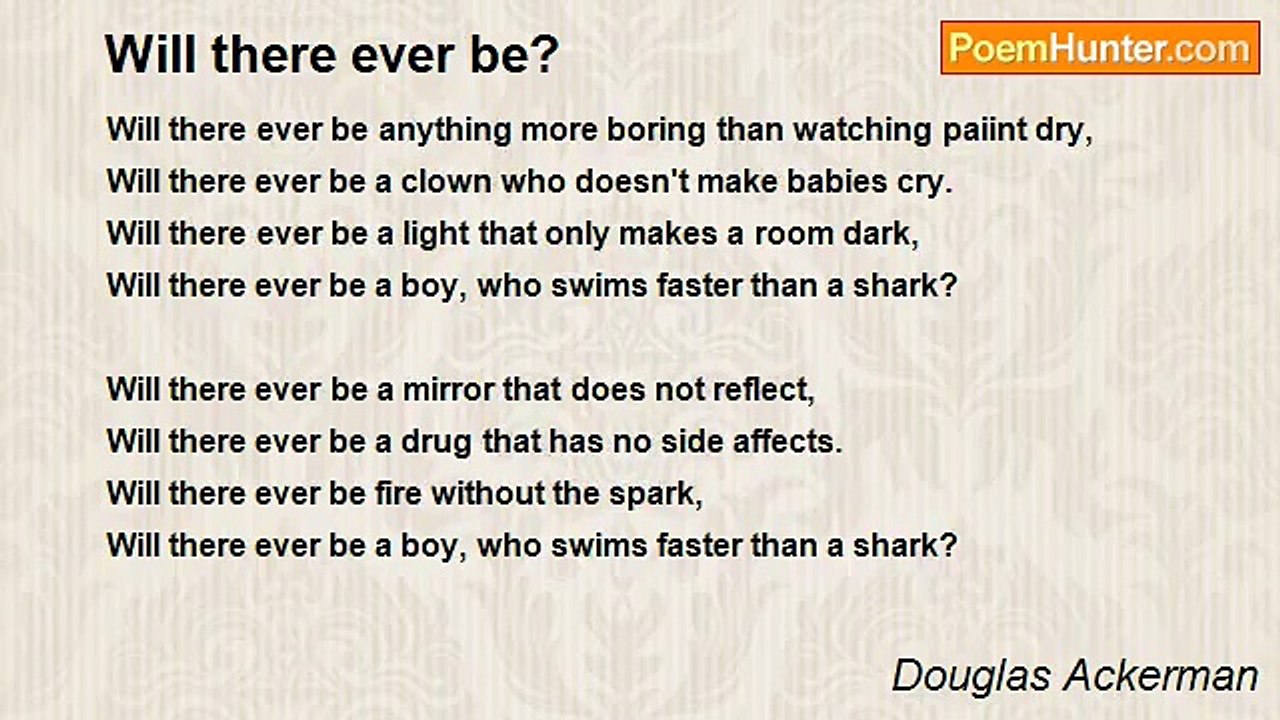 Will there ever be?

PoemHunter.com

Will there ever be anything more boring than watching paiint dry,
Will there ever be a clown who doesn't make babies cry.
Will there ever be a light that only makes a room dark,
Will there ever be a boy, who swims faster than a shark?

Will there ever be a mirror that does not reflect,
Will there ever be a drug that has no side affects.
Will there ever be fire without the spark,
Will there ever be a boy, who swims faster than a shark?

Douglas Ackerman